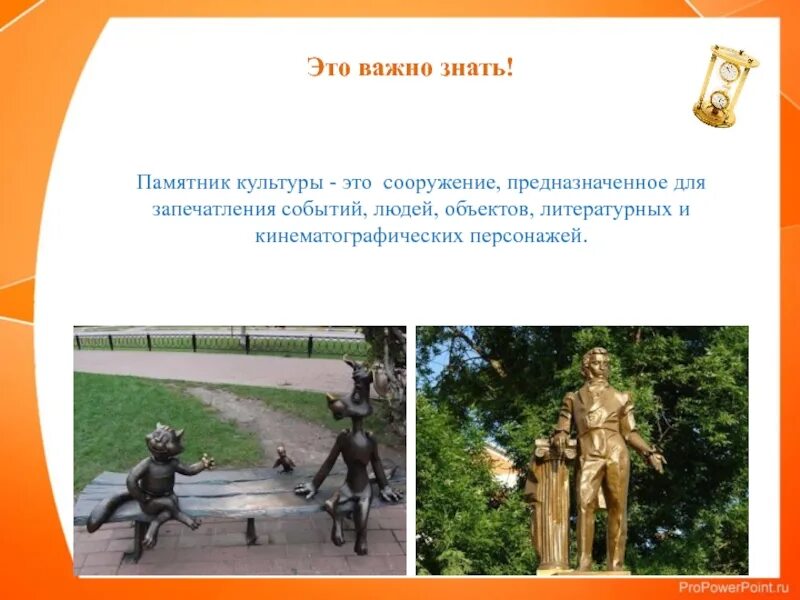 Это важно знать!

Памятник культуры - это сооружение, предназначенное для запечатления событий, людей, объектов, литературных и кинематографических персонажей.

ProPowerPoint.ru